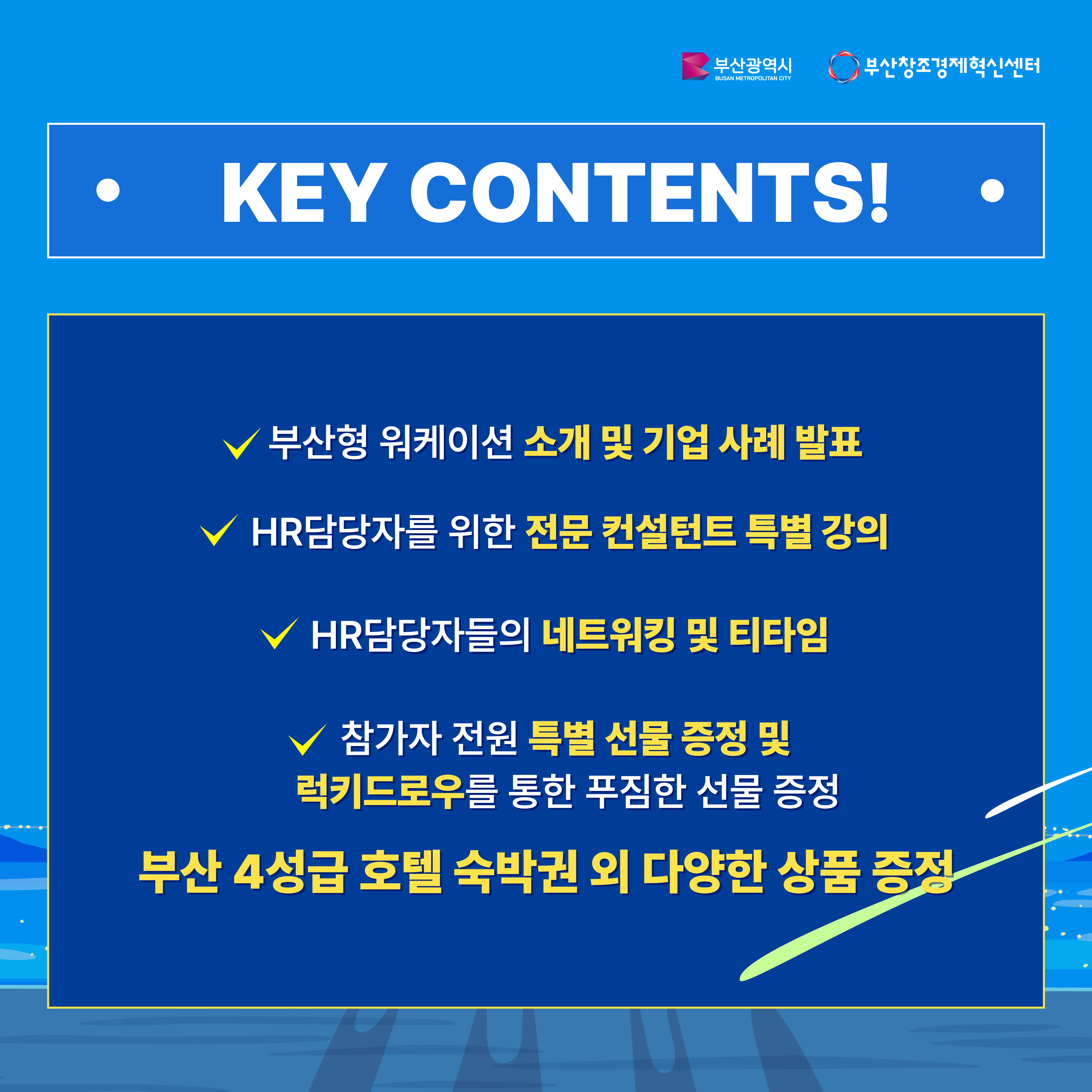 부산광역시
BUSAN METROPOLITAN CITY

부산창조경제혁신센터

KEY CONTENTS!

✓ 부산형 워케이션 소개 및 기업 사례 발표

✓ HR담당자를 위한 전문 컨설턴트 특별 강의

✓ HR담당자들의 네트워킹 및 티타임

✓ 참가자 전원 특별 선물 증정 및 럭키드로우를 통한 푸짐한 선물 증정

부산 4성급 호텔 숙박권 외 다양한 상품 증정